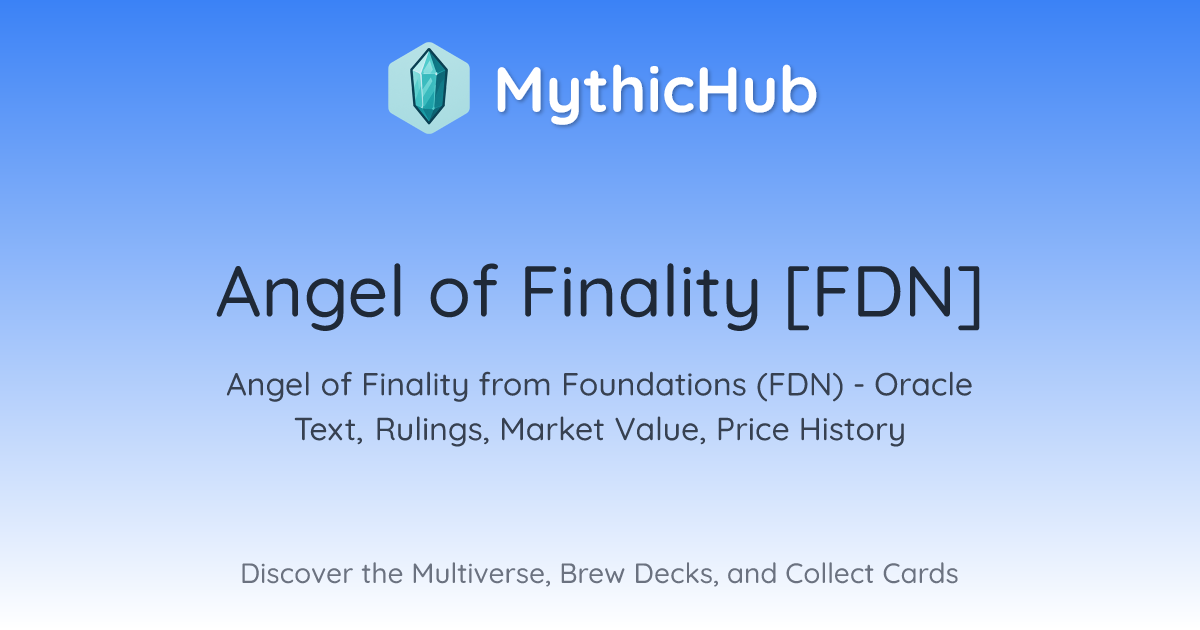 MythicHub

Angel of Finality [FDN]

Angel of Finality from Foundations (FDN) - Oracle Text, Rulings, Market Value, Price History

Discover the Multiverse, Brew Decks, and Collect Cards